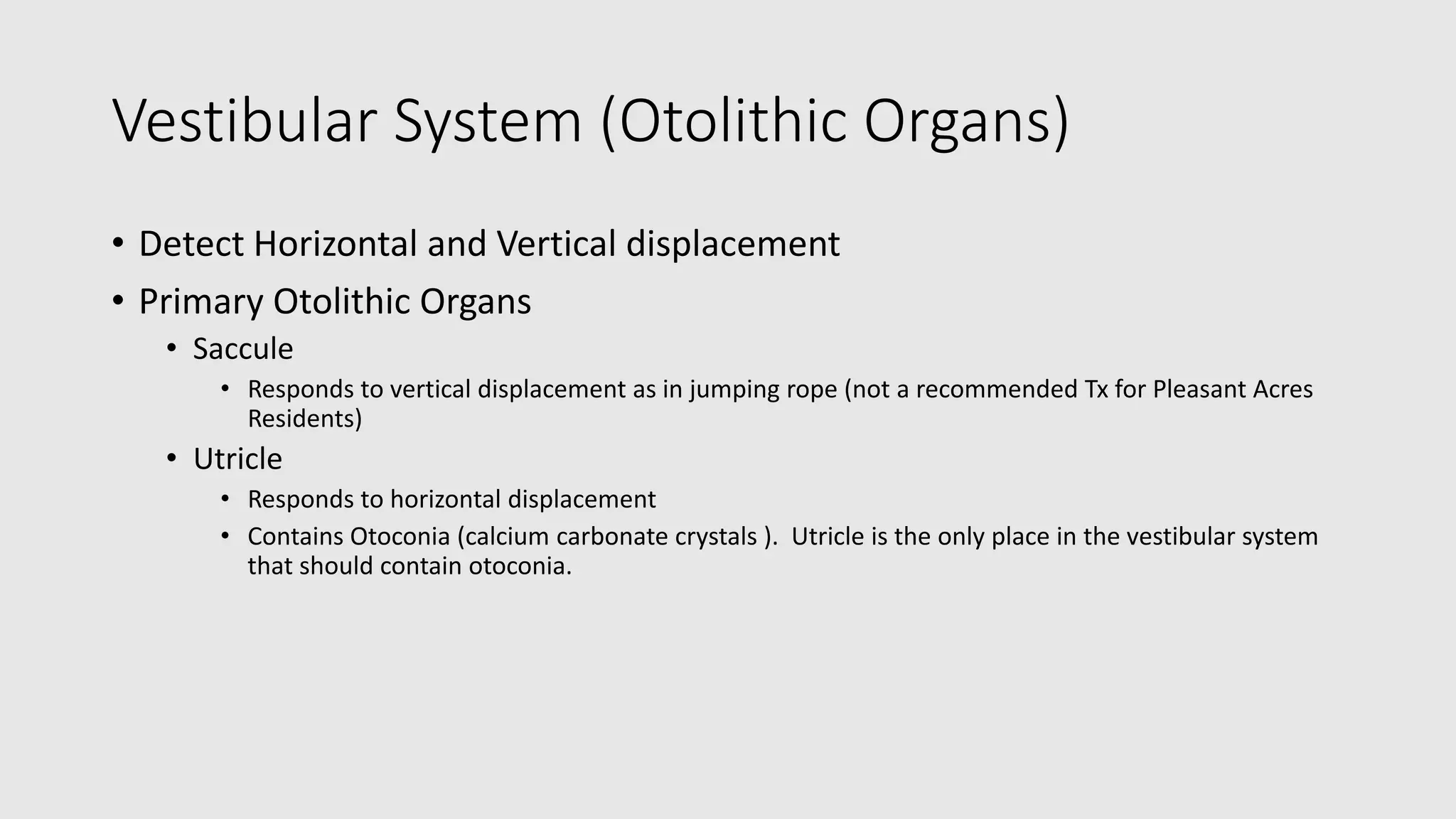 Vestibular System (Otolithic Organs)

• Detect Horizontal and Vertical displacement
• Primary Otolithic Organs
  • Saccule
    • Responds to vertical displacement as in jumping rope (not a recommended Tx for Pleasant Acres Residents)
  • Utricle
    • Responds to horizontal displacement
    • Contains Otoconia (calcium carbonate crystals ). Utricle is the only place in the vestibular system that should contain otoconia.